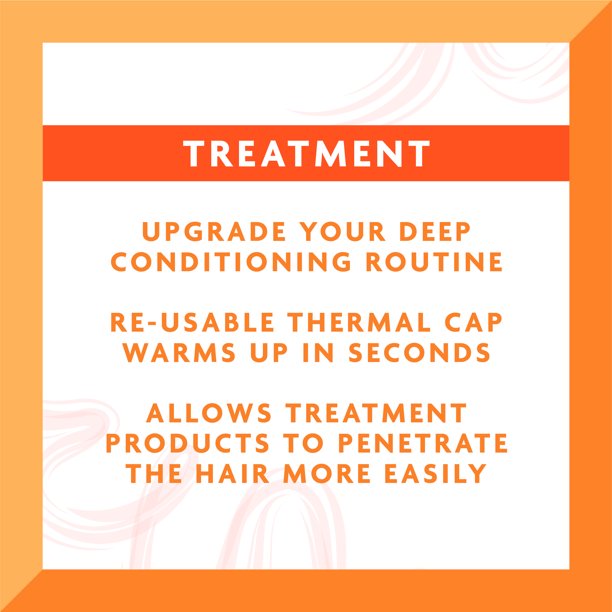 TREATMENT

UPGRADE YOUR DEEP CONDITIONING ROUTINE

RE-USABLE THERMAL CAP WARMS UP IN SECONDS

ALLOWS TREATMENT PRODUCTS TO PENETRATE THE HAIR MORE EASILY